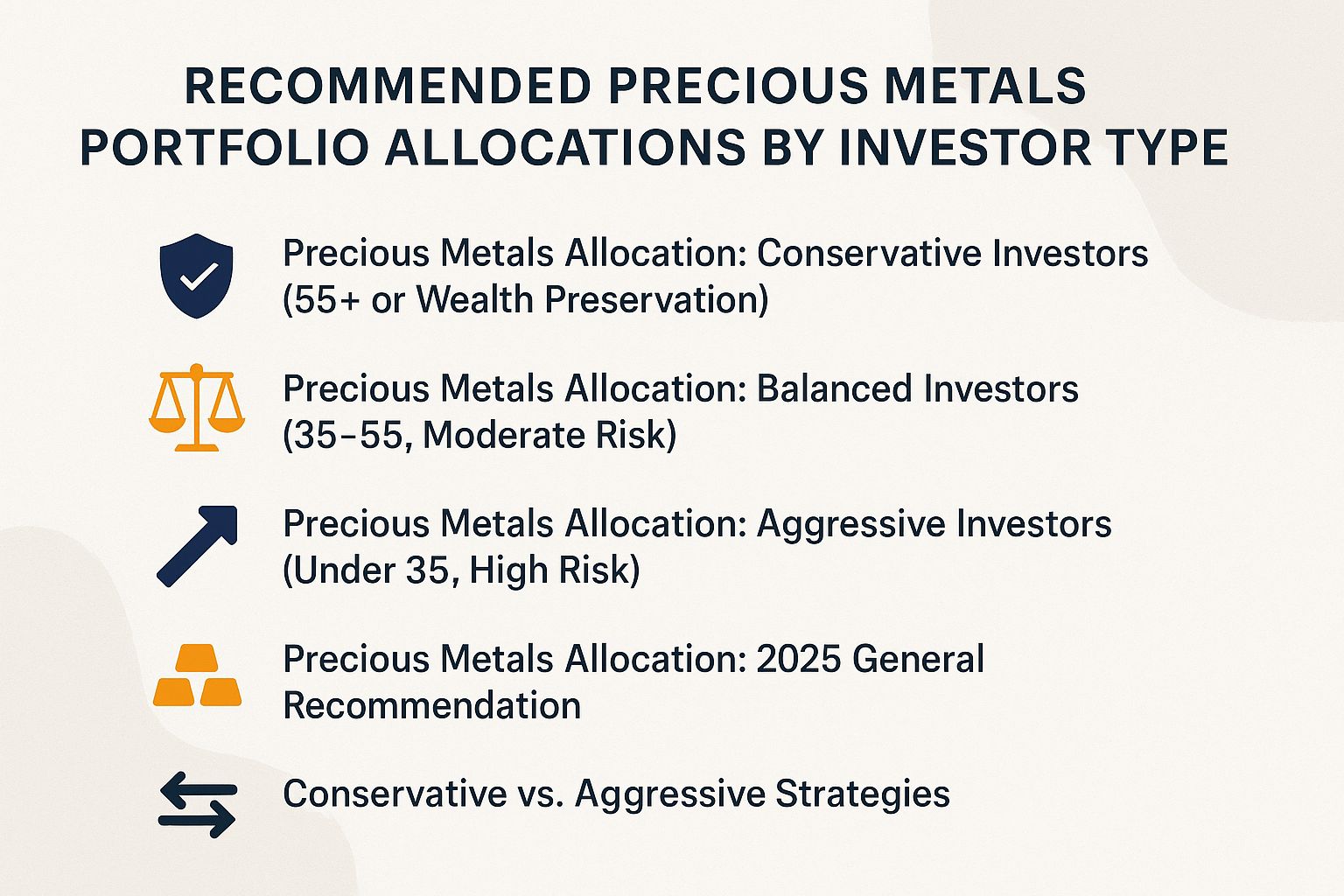 RECOMMENDED PRECIOUS METALS PORTFOLIO ALLOCATIONS BY INVESTOR TYPE

Precious Metals Allocation: Conservative Investors (55+ or Wealth Preservation)

Precious Metals Allocation: Balanced Investors (35–55, Moderate Risk)

Precious Metals Allocation: Aggressive Investors (Under 35, High Risk)

Precious Metals Allocation: 2025 General Recommendation

Conservative vs. Aggressive Strategies